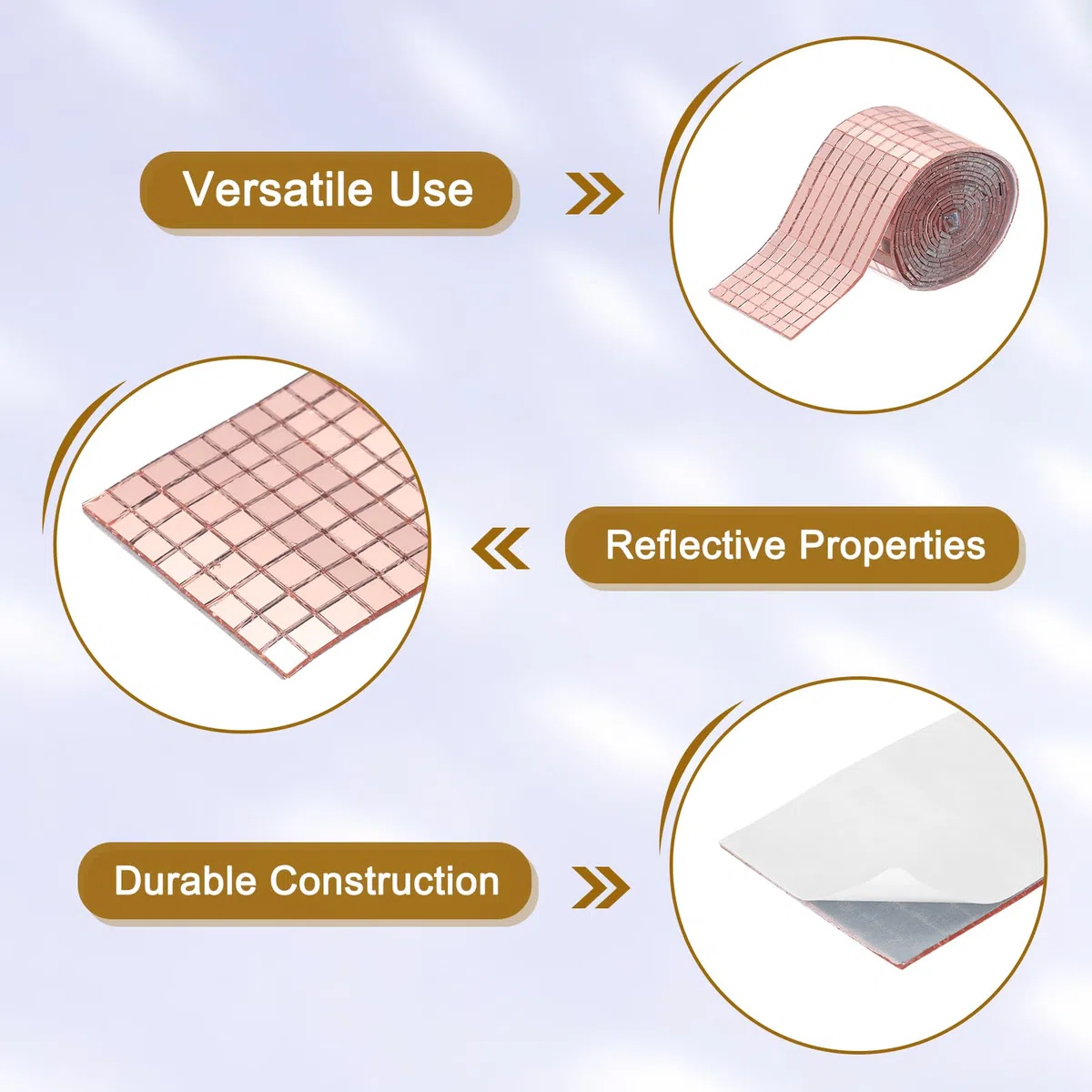 Versatile Use

Reflective Properties

Durable Construction